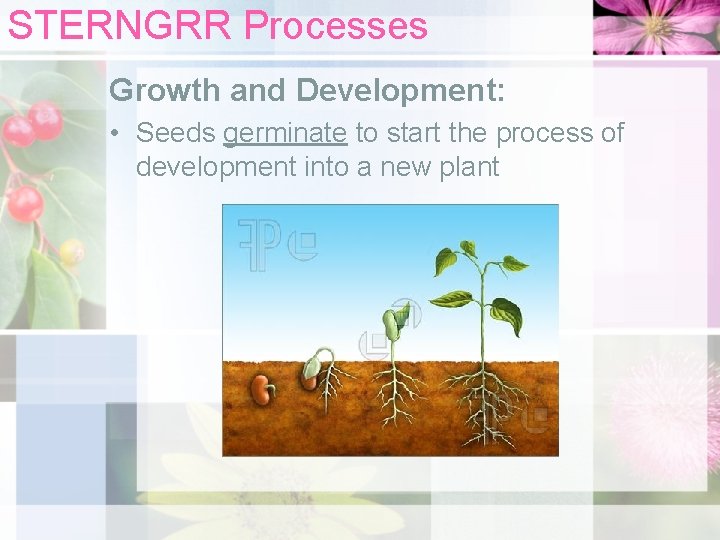 STERNGRR Processes

Growth and Development:

• Seeds germinate to start the process of development into a new plant